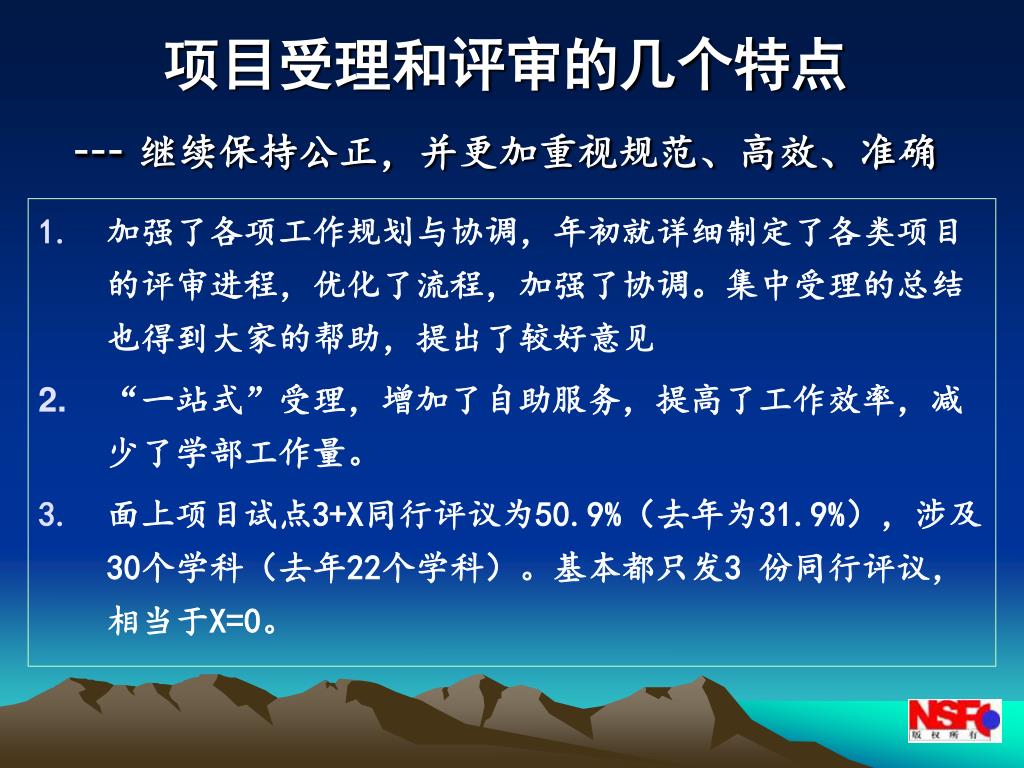 项目受理和评审的几个特点

--- 继续保持公正，并更加重视规范、高效、准确

1. 加强了各项工作规划与协调，年初就详细制定了各类项目的评审进程，优化了流程，加强了协调。集中受理的总结也得到大家的帮助，提出了较好意见

2. “一站式”受理，增加了自助服务，提高了工作效率，减少了学部工作量。

3. 面上项目试点3+X同行评议为50.9%（去年为31.9%），涉及30个学科（去年22个学科）。基本都只发3 份同行评议，相当于X=0。

NSFC
版权所有